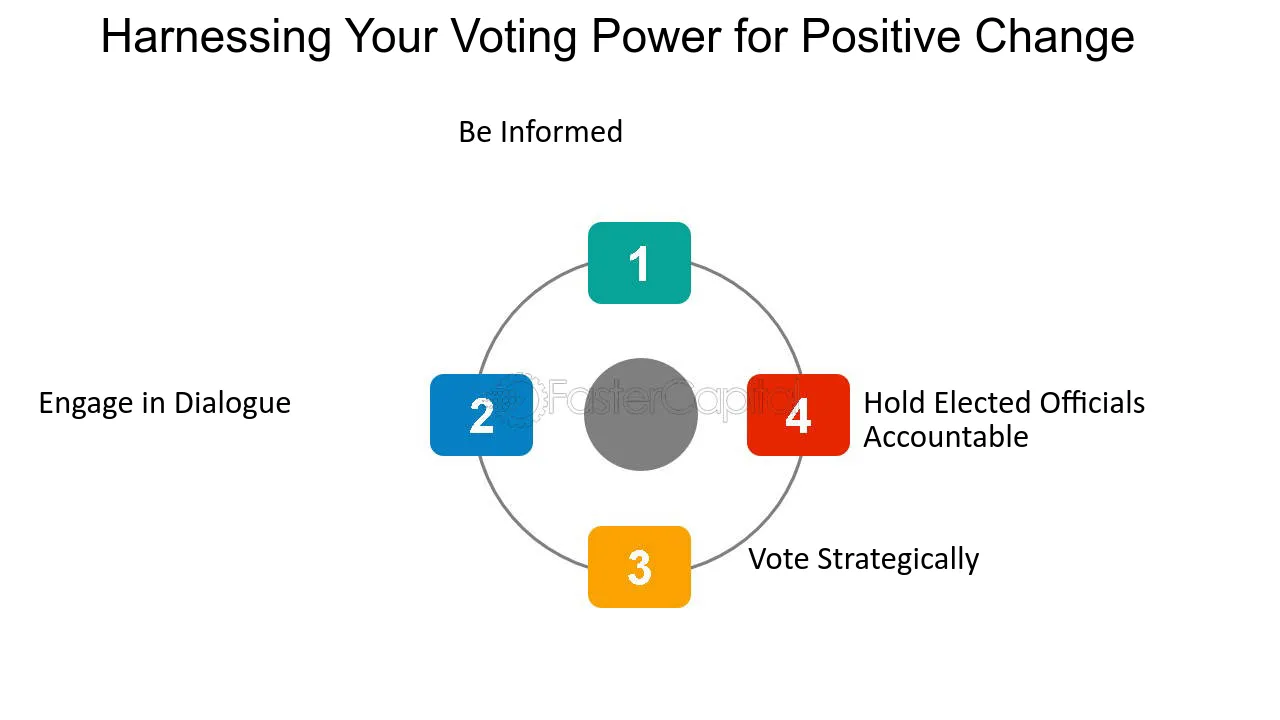 Harnessing Your Voting Power for Positive Change

Be Informed

1

Engage in Dialogue

2

FasterCapital

4

Hold Elected Officials Accountable

3

Vote Strategically